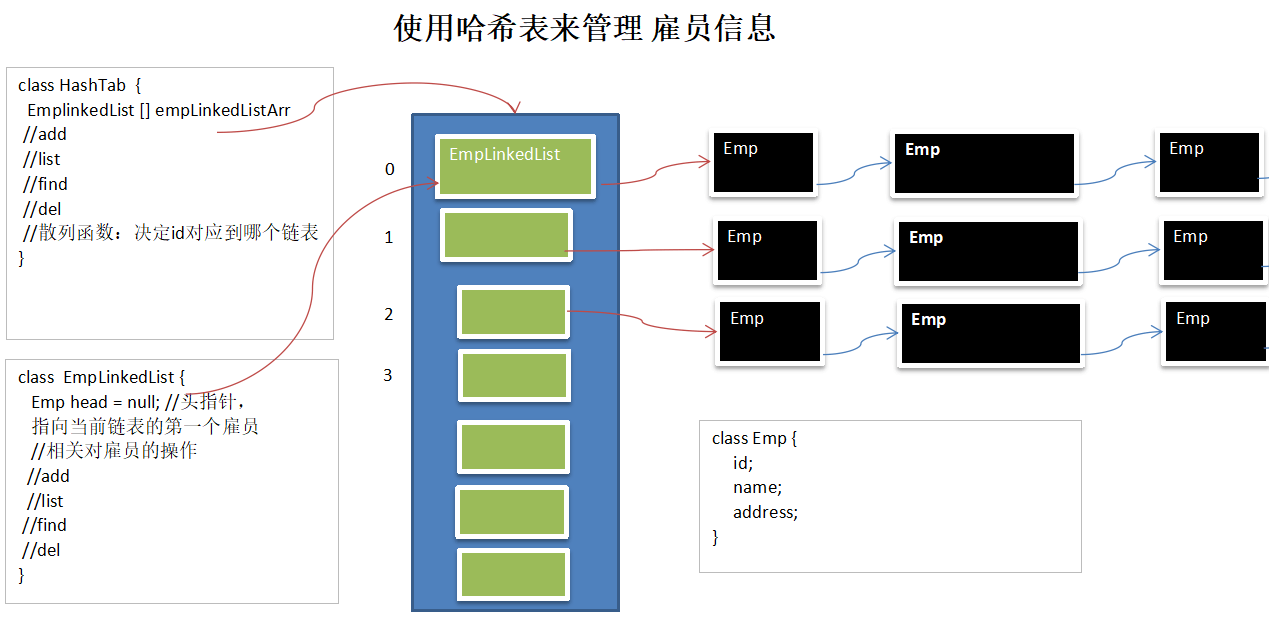 使用哈希表来管理 雇员信息

class HashTab {
EmplinkedList [] empLinkedListArr
//add
//list
//find
//del
//散列函数：决定id对应到哪个链表
}

class EmpLinkedList {
Emp head = null; //头指针，
指向当前链表的第一个雇员
//相关对雇员的操作
//add
//list
//find
//del
}

0
1
2
3

EmpLinkedList

Emp
Emp
Emp
Emp
Emp
Emp
Emp
Emp
Emp

class Emp {
id;
name;
address;
}